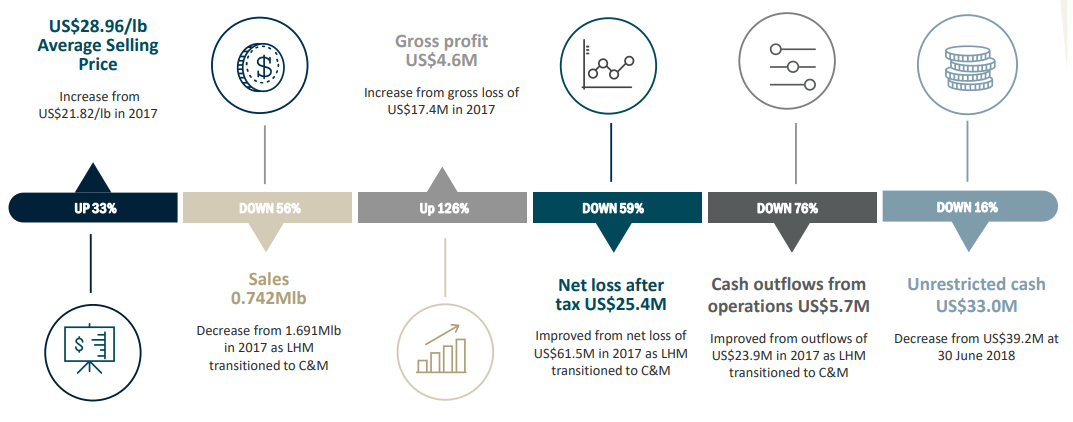 US$28.96/lb Average Selling Price

Increase from US$21.82/lb in 2017

UP 33%

DOWN 56%

Sales 0.742Mlb

Decrease from 1.691Mlb in 2017 as LHM transitioned to C&M

Gross profit US$4.6M

Increase from gross loss of US$17.4M in 2017

Up 126%

DOWN 59%

Net loss after tax US$25.4M

Improved from net loss of US$61.5M in 2017 as LHM transitioned to C&M

DOWN 76%

Cash outflows from operations US$5.7M

Improved from outflows of US$23.9M in 2017 as LHM transitioned to C&M

DOWN 16%

Unrestricted cash US$33.0M

Decrease from US$39.2M at 30 June 2018